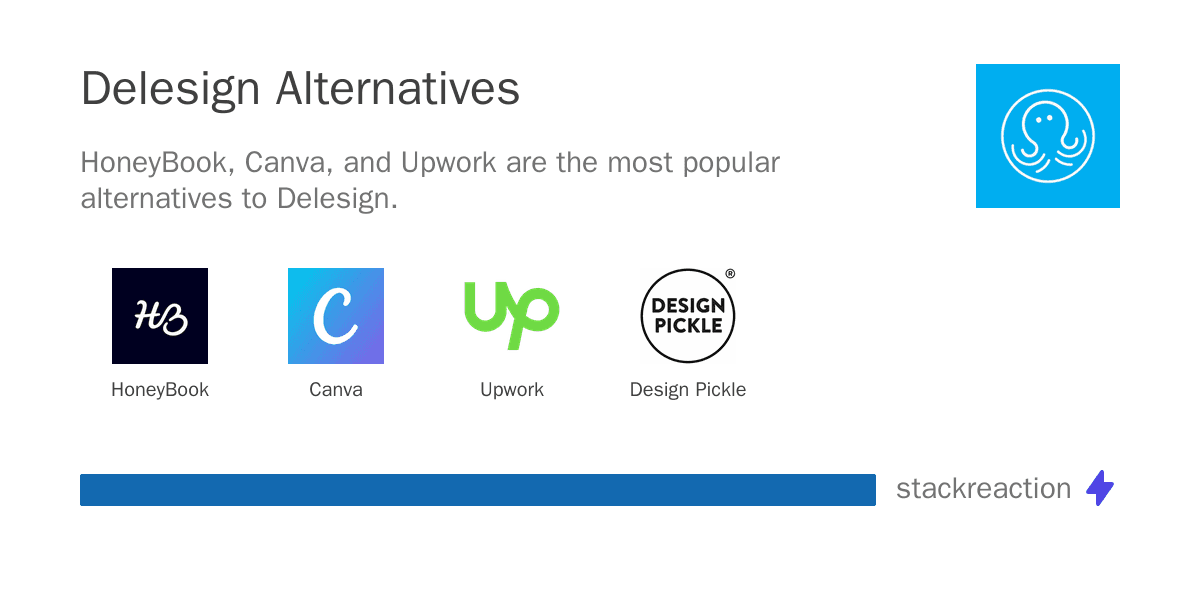 Delesign Alternatives

HoneyBook, Canva, and Upwork are the most popular alternatives to Delesign.

HB
HoneyBook

C
Canva

Up
Upwork

DESIGN PICKLE ®
Design Pickle

stackreaction